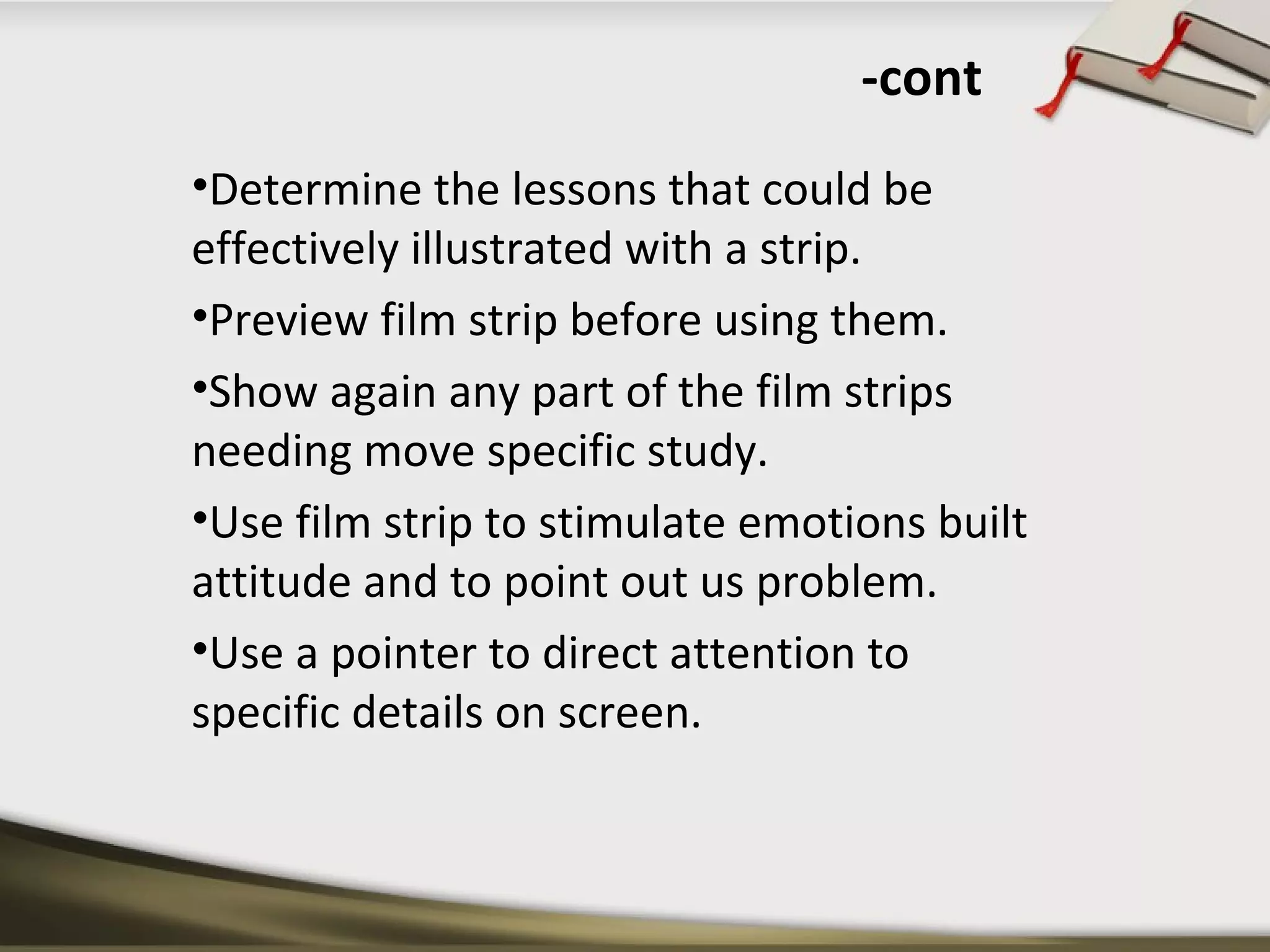 -cont

•Determine the lessons that could be effectively illustrated with a strip.

•Preview film strip before using them.

•Show again any part of the film strips needing move specific study.

•Use film strip to stimulate emotions built attitude and to point out us problem.

•Use a pointer to direct attention to specific details on screen.